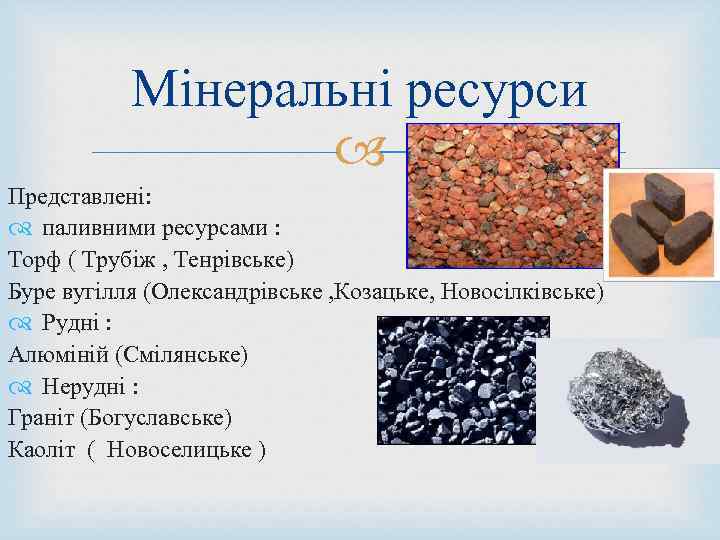 Мінеральні ресурси

Представлені:
паливними ресурсами :
Торф ( Трубіж , Тенрівське)
Буре вугілля (Олександрівське ,Козацьке, Новосілківське)
Рудні :
Алюміній (Смілянське)
Нерудні :
Граніт (Богуславське)
Каоліт ( Новоселицьке )